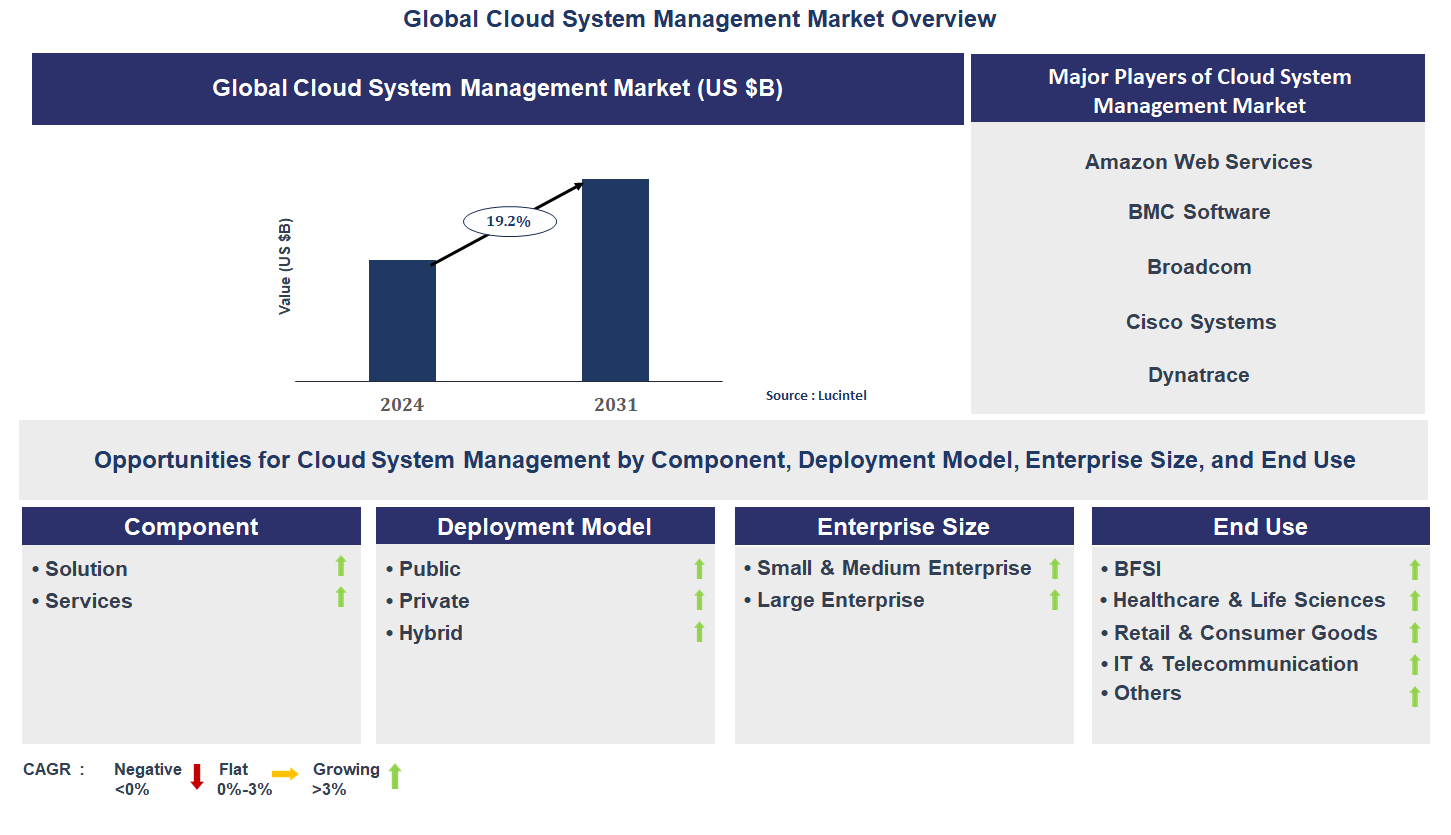 Global Cloud System Management Market Overview

Global Cloud System Management Market (US $B)

Value (US $B)

19.2%

2024

2031

Source : Lucintel

Major Players of Cloud System Management Market

Amazon Web Services

BMC Software

Broadcom

Cisco Systems

Dynatrace

Opportunities for Cloud System Management by Component, Deployment Model, Enterprise Size, and End Use

Component

• Solution
• Services

Deployment Model

• Public
• Private
• Hybrid

Enterprise Size

• Small & Medium Enterprise
• Large Enterprise

End Use

• BFSI
• Healthcare & Life Sciences
• Retail & Consumer Goods
• IT & Telecommunication
• Others

CAGR : Negative <0% Flat 0%-3% Growing >3%